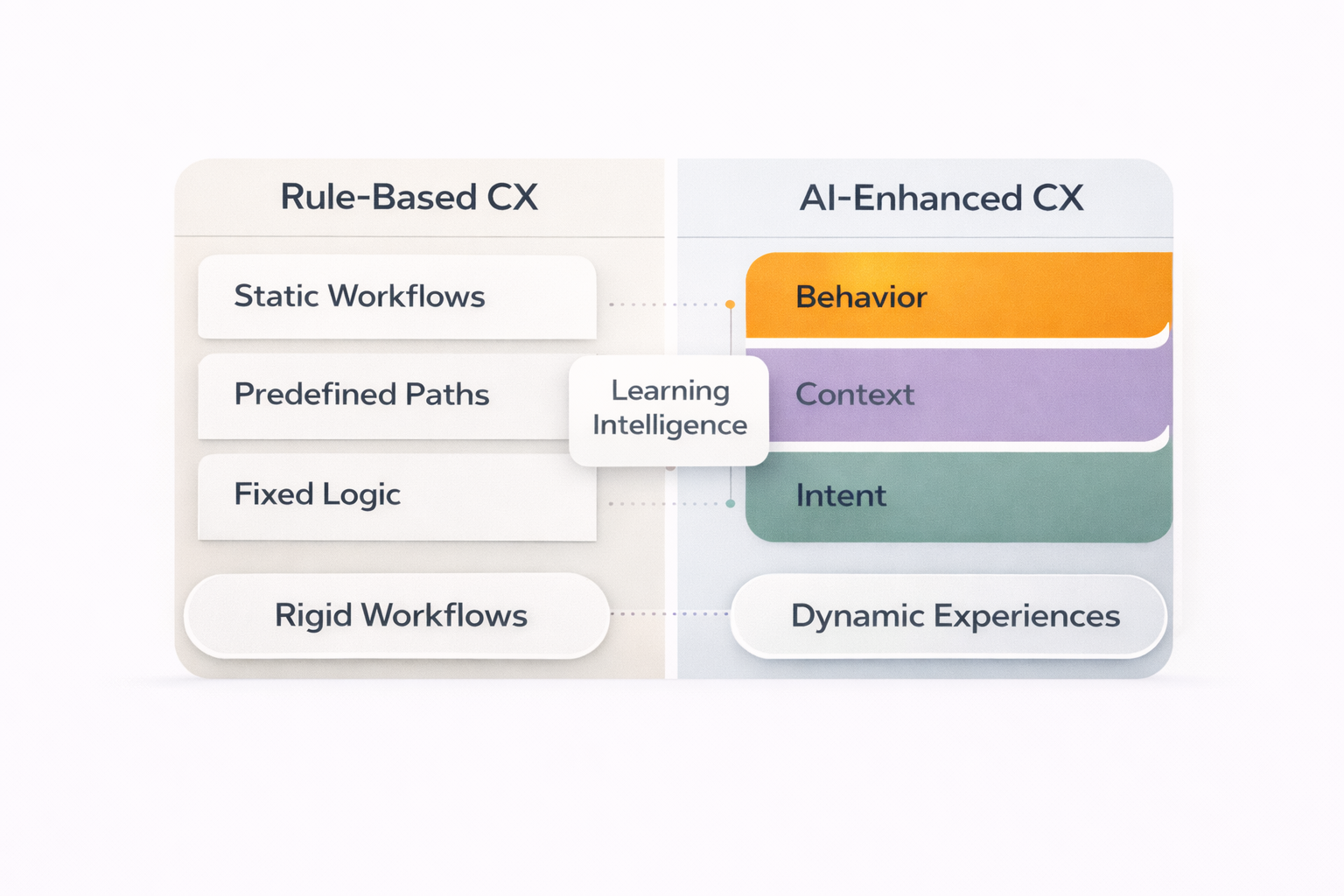 Rule-Based CX

Static Workflows

Predefined Paths

Fixed Logic

Rigid Workflows

Learning Intelligence

AI-Enhanced CX

Behavior

Context

Intent

Dynamic Experiences